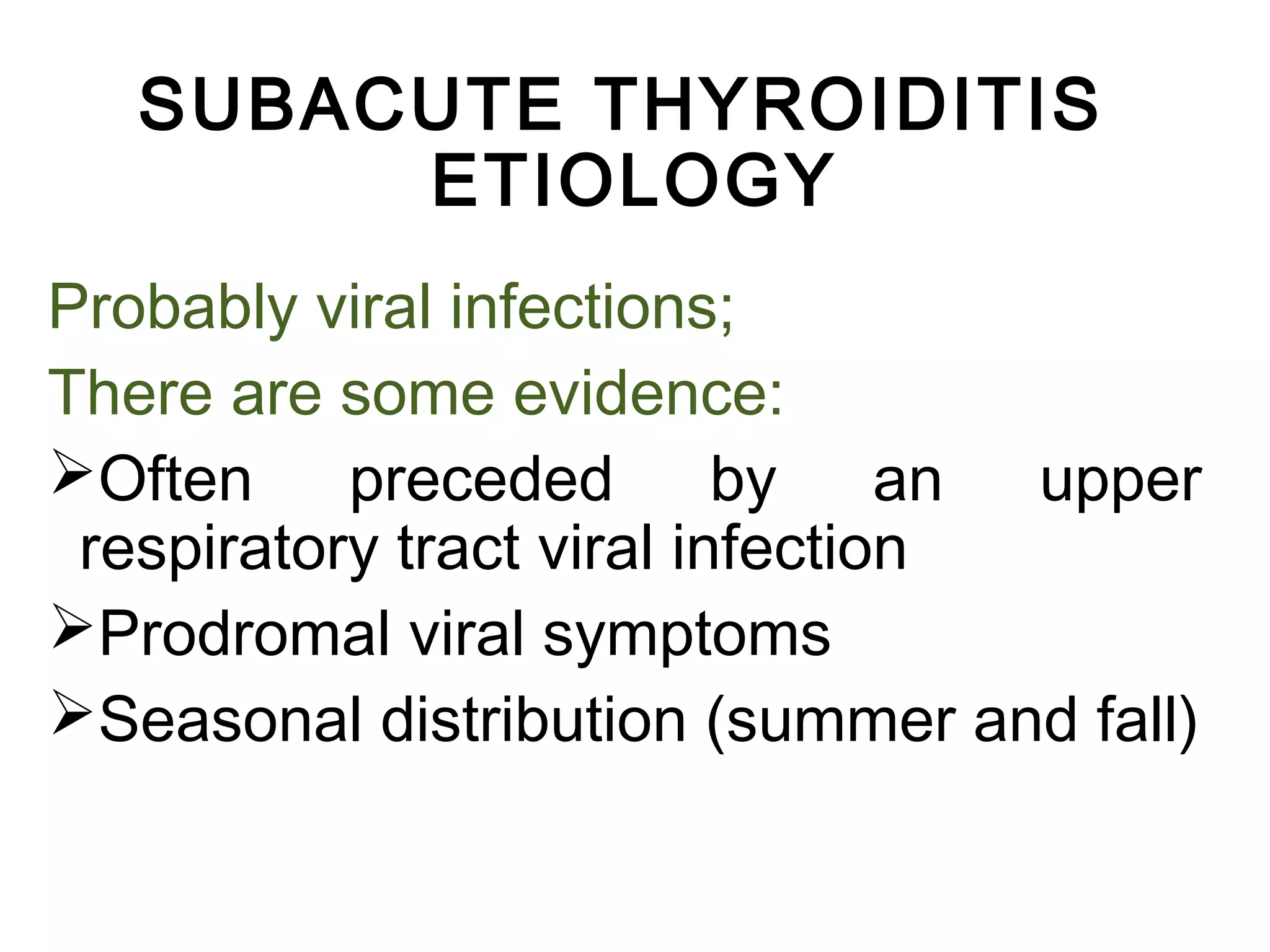 SUBACUTE THYROIDITIS ETIOLOGY

Probably viral infections;

There are some evidence:

➢Often preceded by an upper respiratory tract viral infection

➢Prodromal viral symptoms

➢Seasonal distribution (summer and fall)